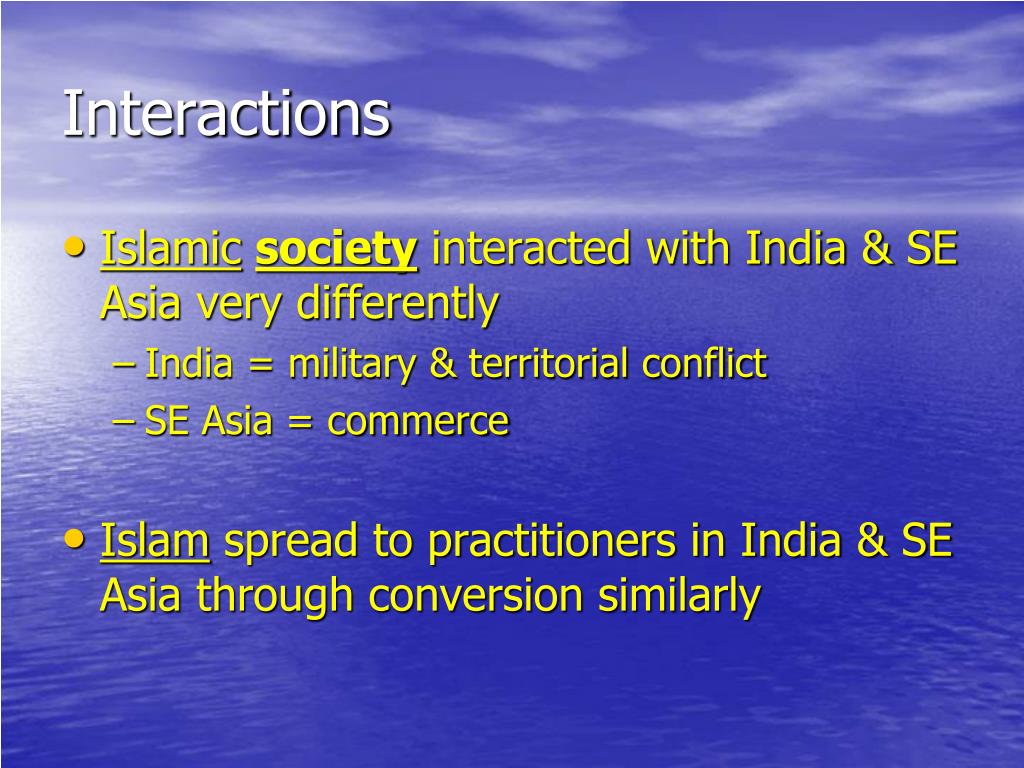 Interactions

• Islamic society interacted with India & SE Asia very differently
– India = military & territorial conflict
– SE Asia = commerce

• Islam spread to practitioners in India & SE Asia through conversion similarly